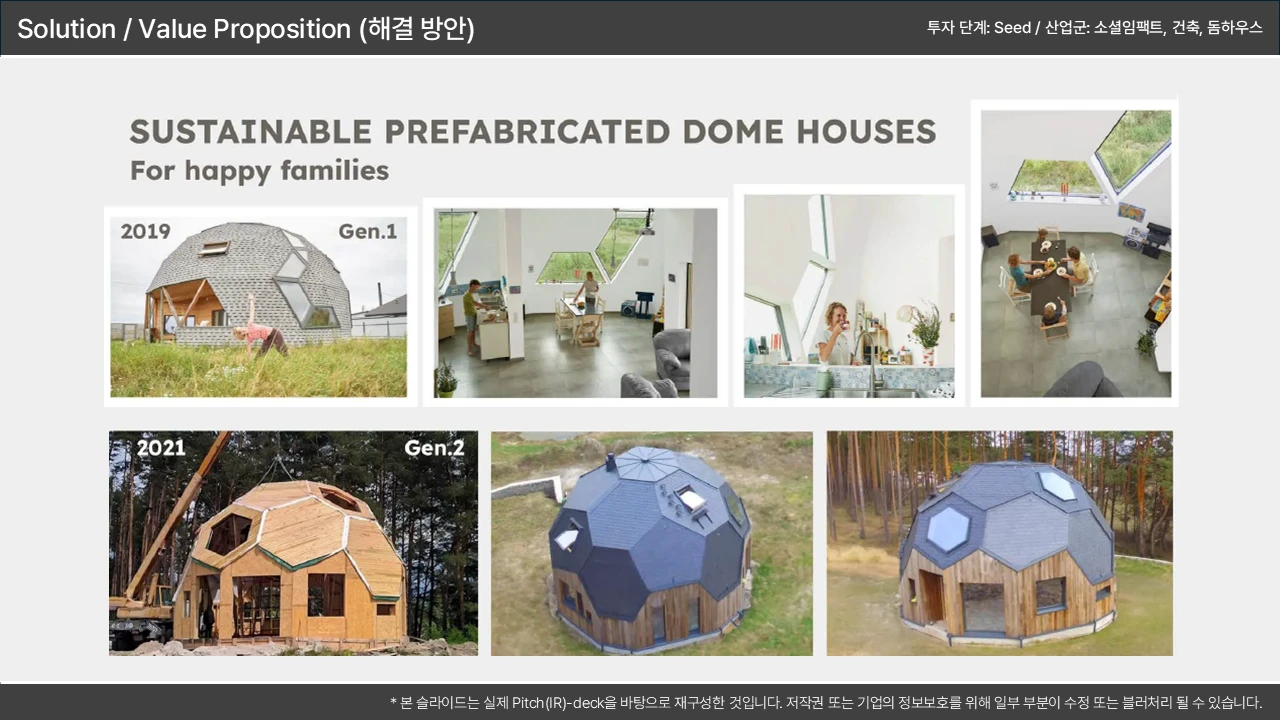 Solution / Value Proposition (해결 방안)

투자 단계: Seed / 산업군: 소셜임팩트, 건축, 돔하우스

SUSTAINABLE PREFABRICATED DOME HOUSES
For happy families

2019 Gen.1

2021 Gen.2

* 본 슬라이드는 실제 Pitch(IR)-deck을 바탕으로 재구성한 것입니다. 저작권 또는 기업의 정보보호를 위해 일부 부분이 수정 또는 블러처리 될 수 있습니다.